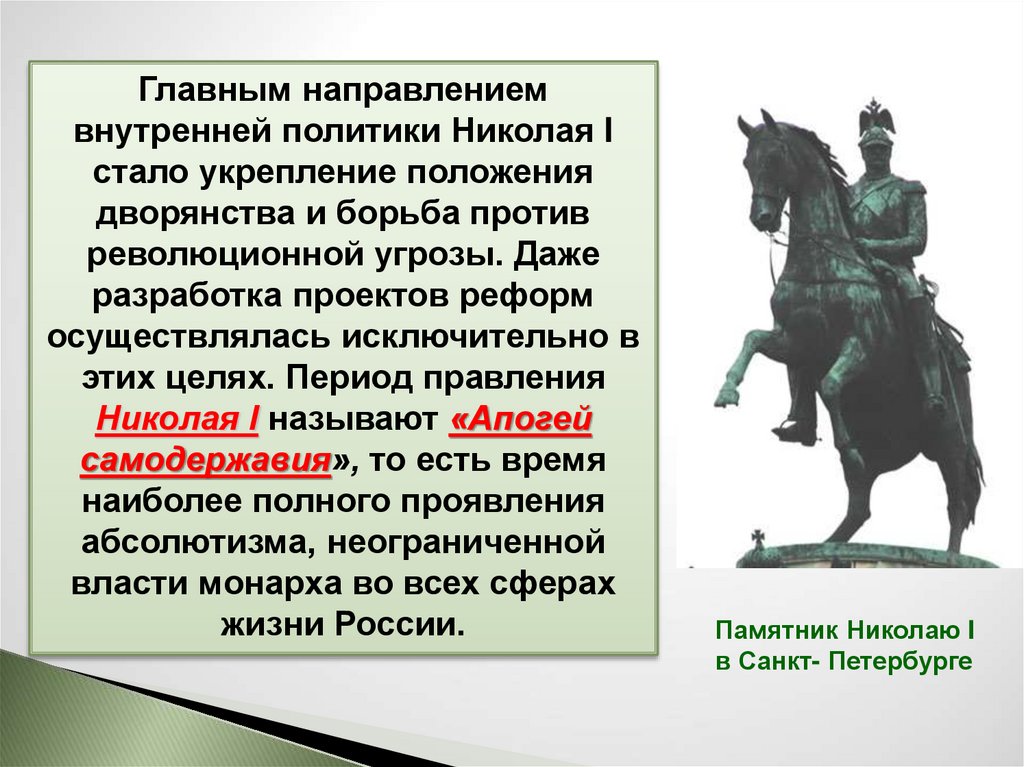 Главным направлением внутренней политики Николая I стало укрепление положения дворянства и борьба против революционной угрозы. Даже разработка проектов реформ осуществлялась исключительно в этих целях. Период правления Николая I называют «Апогей самодержавия», то есть время наиболее полного проявления абсолютизма, неограниченной власти монарха во всех сферах жизни России.

Памятник Николаю I в Санкт- Петербурге